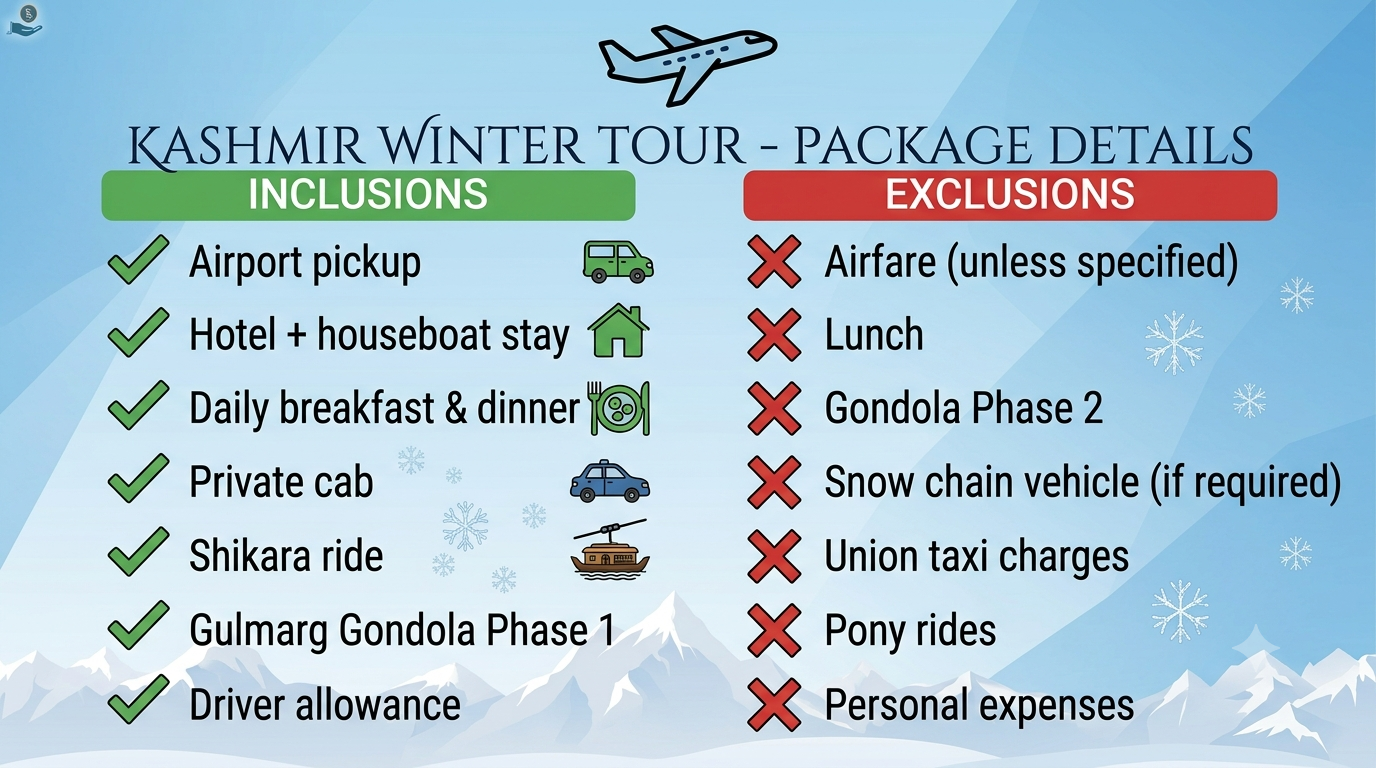 KASHMIR WINTER TOUR - PACKAGE DETAILS

INCLUSIONS

✓ Airport pickup
✓ Hotel + houseboat stay
✓ Daily breakfast & dinner
✓ Private cab
✓ Shikara ride
✓ Gulmarg Gondola Phase 1
✓ Driver allowance

EXCLUSIONS

✗ Airfare (unless specified)
✗ Lunch
✗ Gondola Phase 2
✗ Snow chain vehicle (if required)
✗ Union taxi charges
✗ Pony rides
✗ Personal expenses